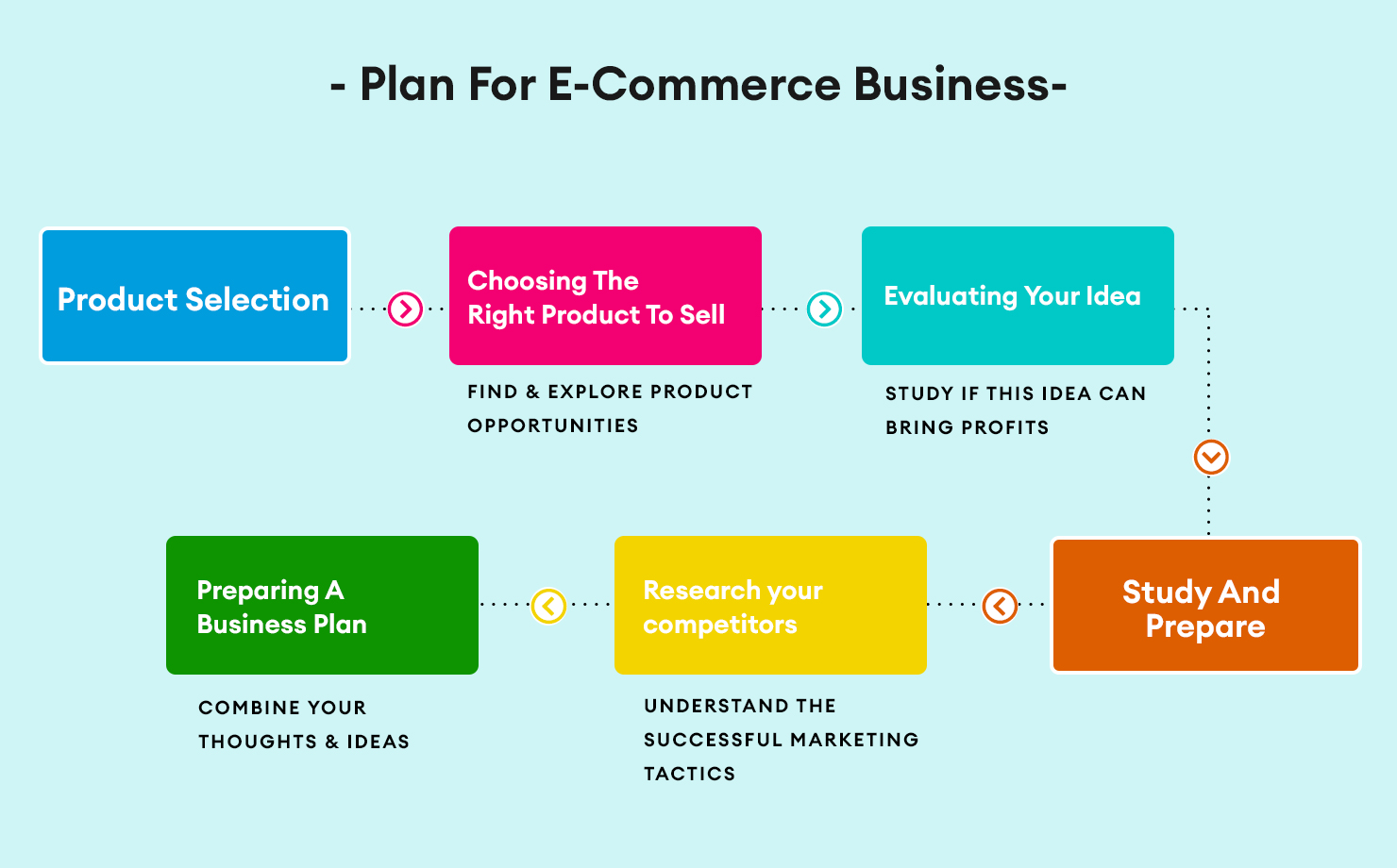 - Plan For E-Commerce Business-

Product Selection

Choosing The Right Product To Sell

FIND & EXPLORE PRODUCT OPPORTUNITIES

Evaluating Your Idea

STUDY IF THIS IDEA CAN BRING PROFITS

Study And Prepare

Research your competitors

UNDERSTAND THE SUCCESSFUL MARKETING TACTICS

Preparing A Business Plan

COMBINE YOUR THOUGHTS & IDEAS